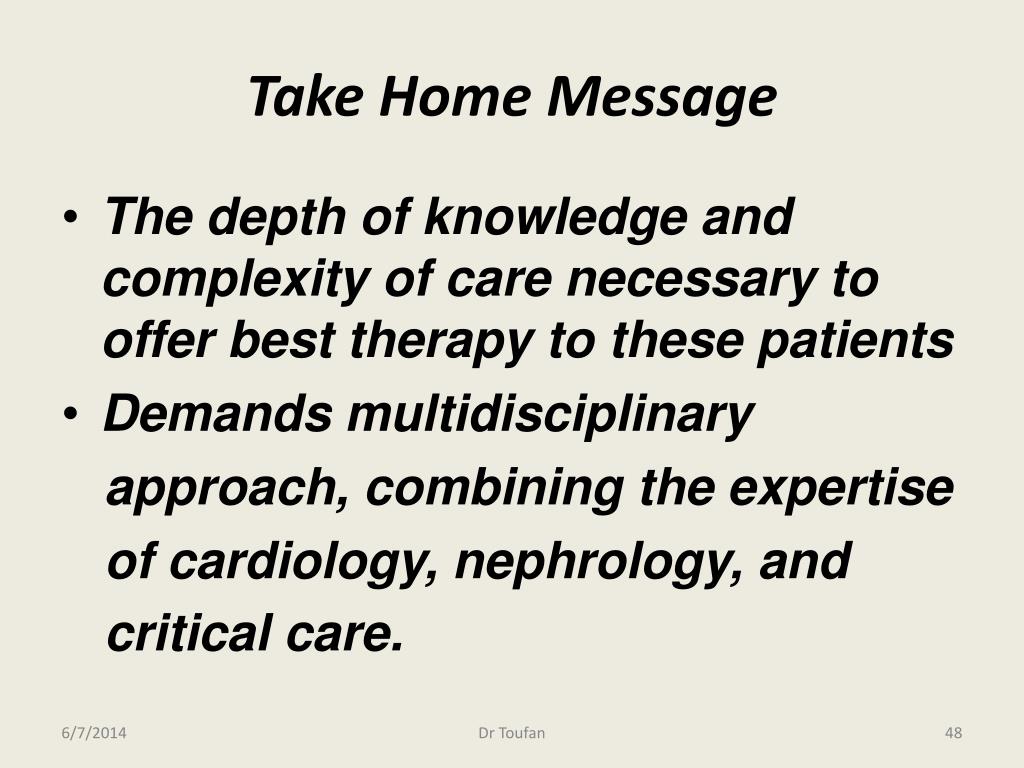 Take Home Message

• The depth of knowledge and complexity of care necessary to offer best therapy to these patients
• Demands multidisciplinary approach, combining the expertise of cardiology, nephrology, and critical care.

6/7/2014
Dr Toufan
48